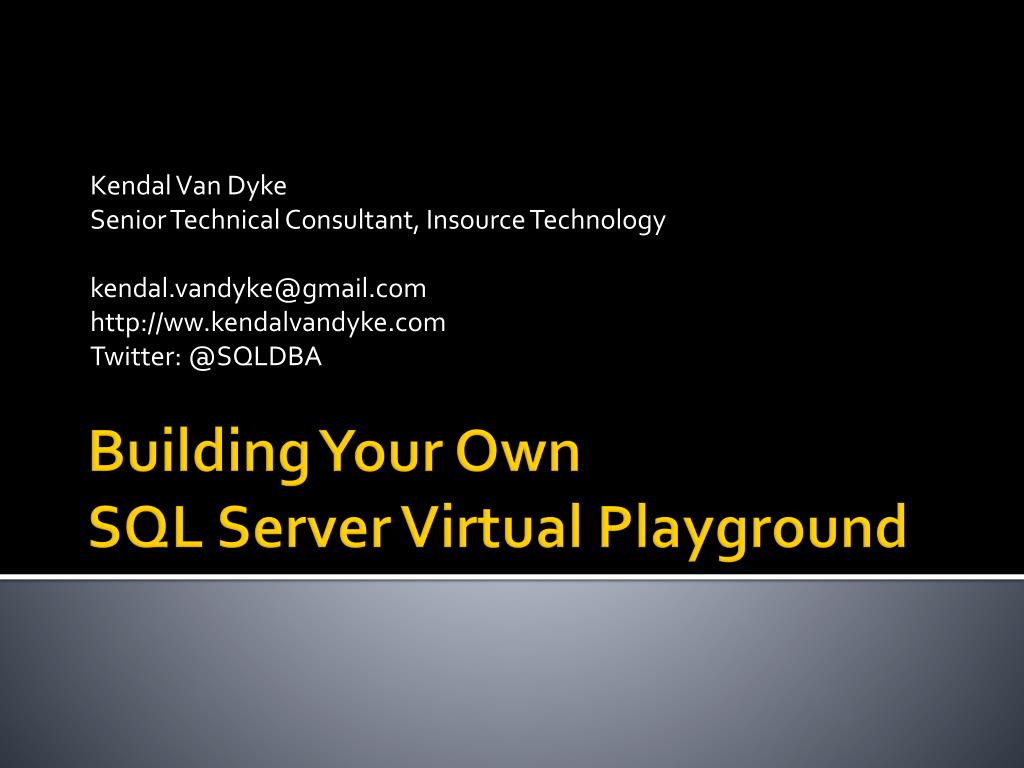 Kendal Van Dyke
Senior Technical Consultant, Insource Technology

kendal.vandyke@gmail.com
http://ww.kendalvandyke.com
Twitter: @SQLDBA

Building Your Own
SQL Server Virtual Playground